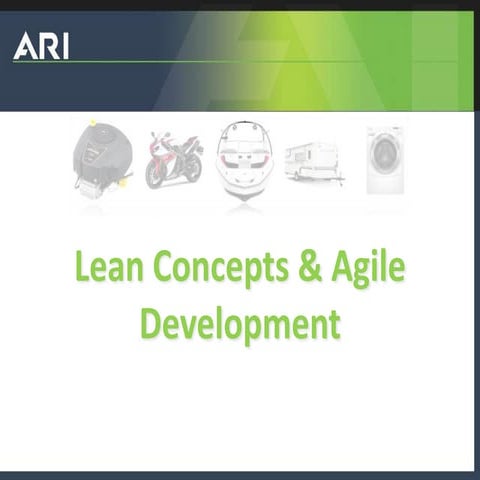 ARI

Lean Concepts & Agile Development